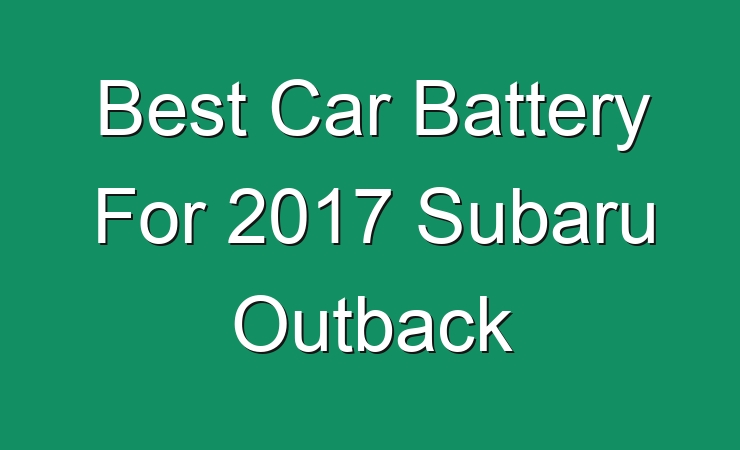 Best Car Battery For 2017 Subaru Outback